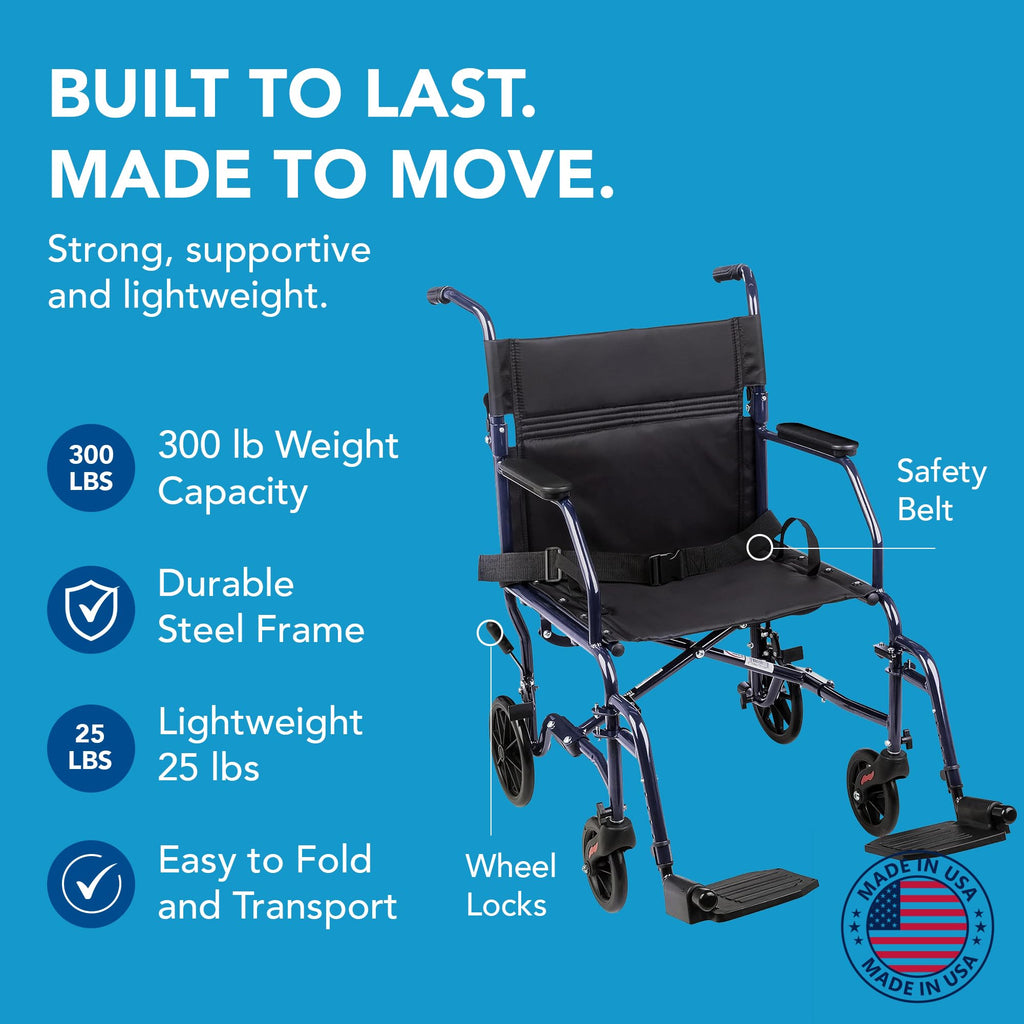 BUILT TO LAST.
MADE TO MOVE.

Strong, supportive and lightweight.

300 LBS 300 lb Weight Capacity

Durable Steel Frame

25 LBS Lightweight 25 lbs

Easy to Fold and Transport

Safety Belt

Wheel Locks

MADE IN USA
MADE IN USA